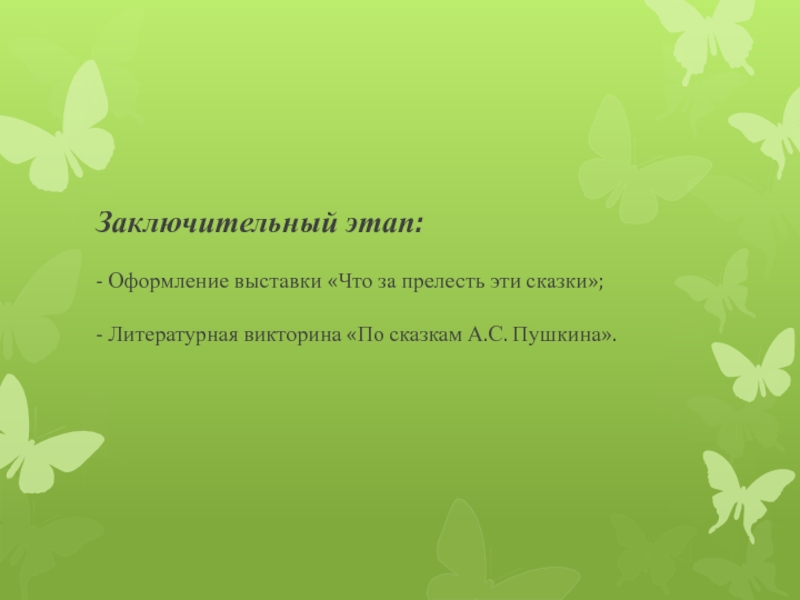 Заключительный этап:

- Оформление выставки «Что за прелесть эти сказки»;

- Литературная викторина «По сказкам А.С. Пушкина».